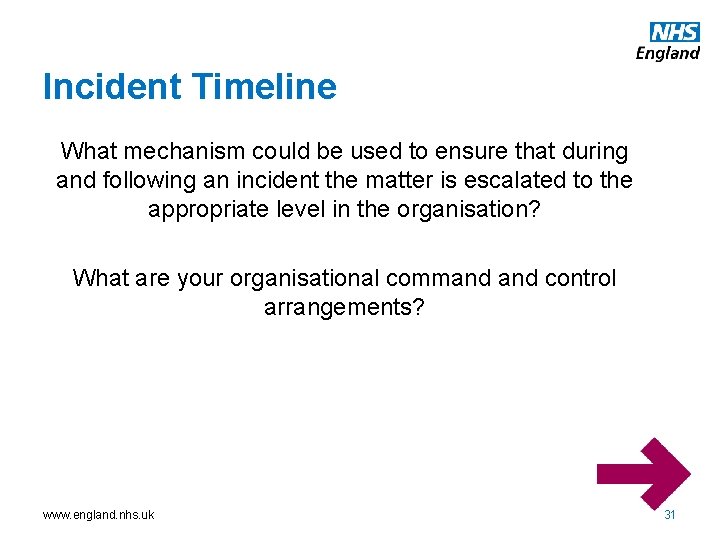 NHS
England

Incident Timeline

What mechanism could be used to ensure that during and following an incident the matter is escalated to the appropriate level in the organisation?

What are your organisational command and control arrangements?

www.england.nhs.uk

31